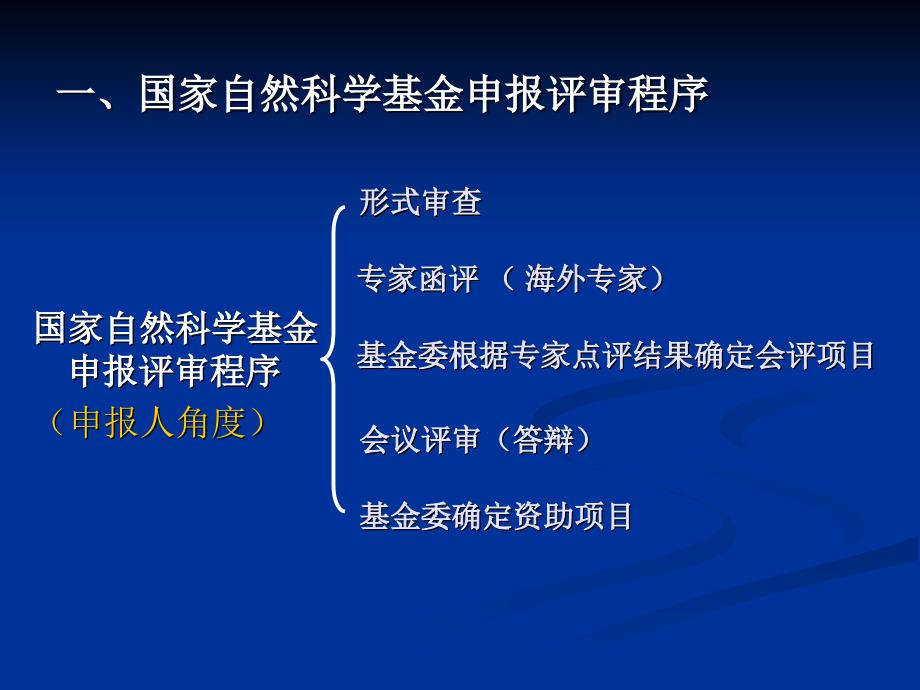 一、国家自然科学基金申报评审程序

国家自然科学基金申报评审程序
（申报人角度）

形式审查

专家函评 （ 海外专家）

基金委根据专家点评结果确定会评项目

会议评审（答辩）

基金委确定资助项目